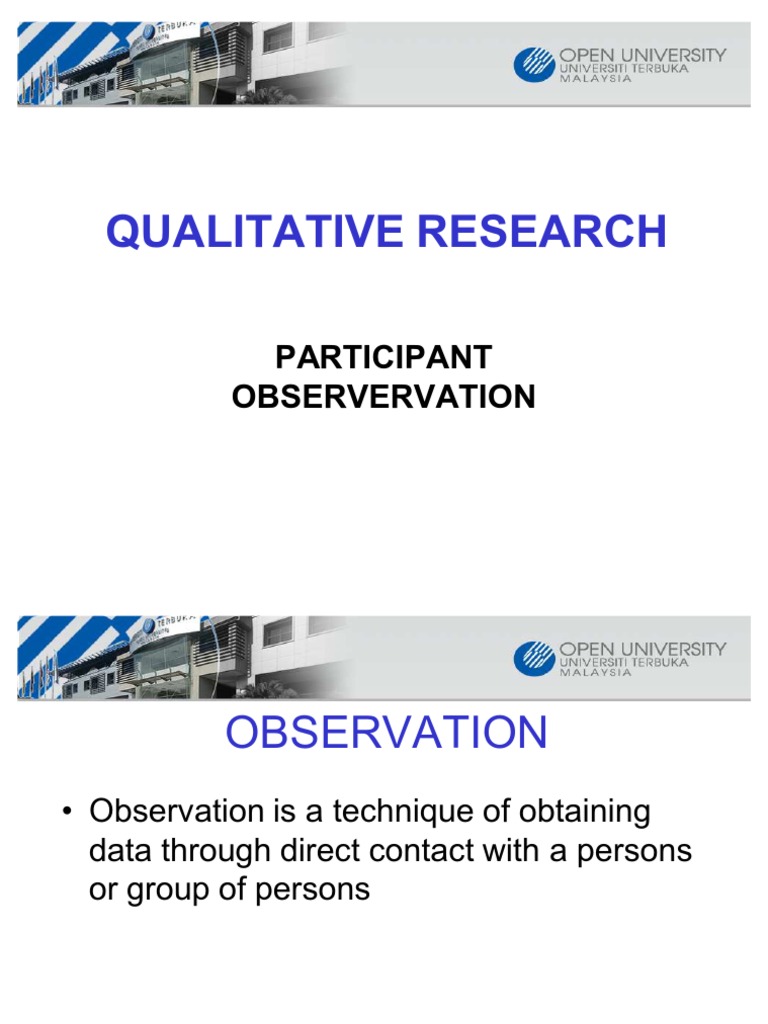 TERBUKA

OPEN UNIVERSITY
UNIVERSITI TERBUKA
MALAYSIA

QUALITATIVE RESEARCH

PARTICIPANT
OBSERVERVATION

TERBUKA

OPEN UNIVERSITY
UNIVERSITI TERBUKA
MALAYSIA

OBSERVATION

• Observation is a technique of obtaining data through direct contact with a persons or group of persons